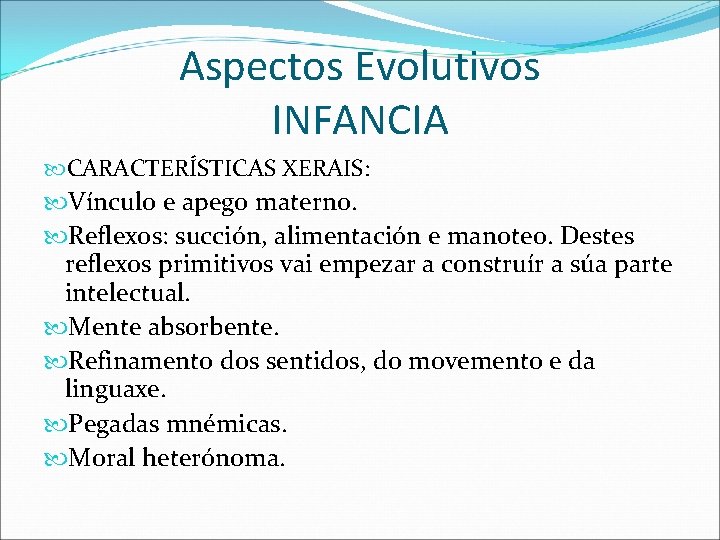 Aspectos Evolutivos
INFANCIA

CARACTERÍSTICAS XERAIS:

Vínculo e apego materno.

Reflexos: succión, alimentación e manoteo. Destes reflexos primitivos vai empezar a construír a súa parte intelectual.

Mente absorbente.

Refinamento dos sentidos, do movemento e da linguaxe.

Pegadas mnémicas.

Moral heterónoma.